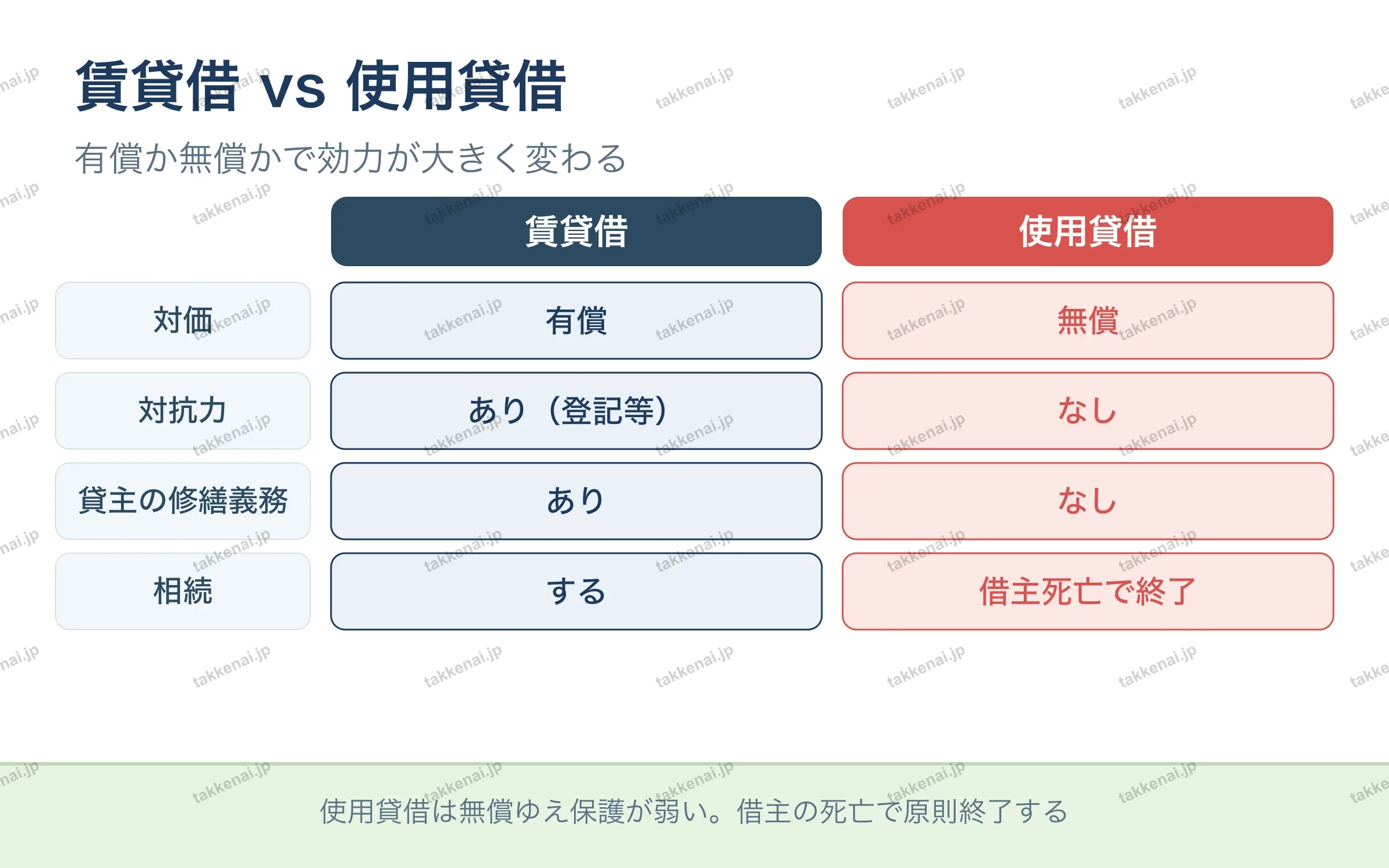 賃貸借 vs 使用貸借

有償か無償かで効力が大きく変わる

| | 賃貸借 | 使用貸借 |
|---|---|---|
| 対価 | 有償 | 無償 |
| 対抗力 | あり（登記等） | なし |
| 貸主の修繕義務 | あり | なし |
| 相続 | する | 借主死亡で終了 |

使用貸借は無償ゆえ保護が弱い。借主の死亡で原則終了する

takkenai.jp